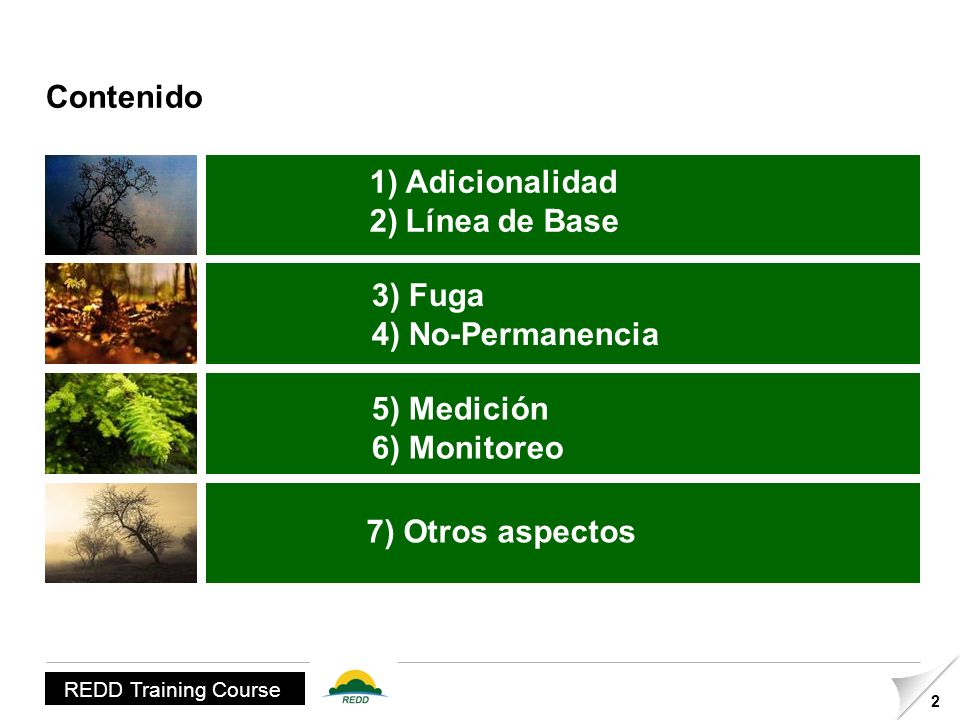 Contenido

1) Adicionalidad
2) Línea de Base

3) Fuga
4) No-Permanencia

5) Medición
6) Monitoreo

7) Otros aspectos

REDD Training Course

REDD

2